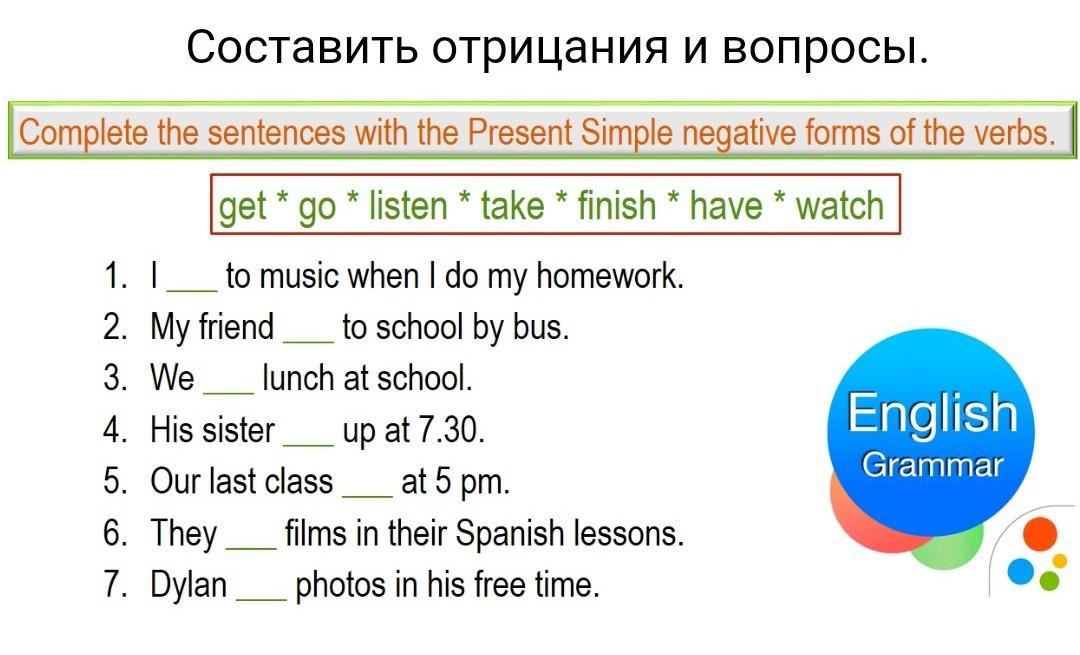 Составить отрицания и вопросы.

Complete the sentences with the Present Simple negative forms of the verbs.

get * go * listen * take * finish * have * watch

1. I ___ to music when I do my homework.
2. My friend ___ to school by bus.
3. We ___ lunch at school.
4. His sister ___ up at 7.30.
5. Our last class ___ at 5 pm.
6. They ___ films in their Spanish lessons.
7. Dylan ___ photos in his free time.

English Grammar